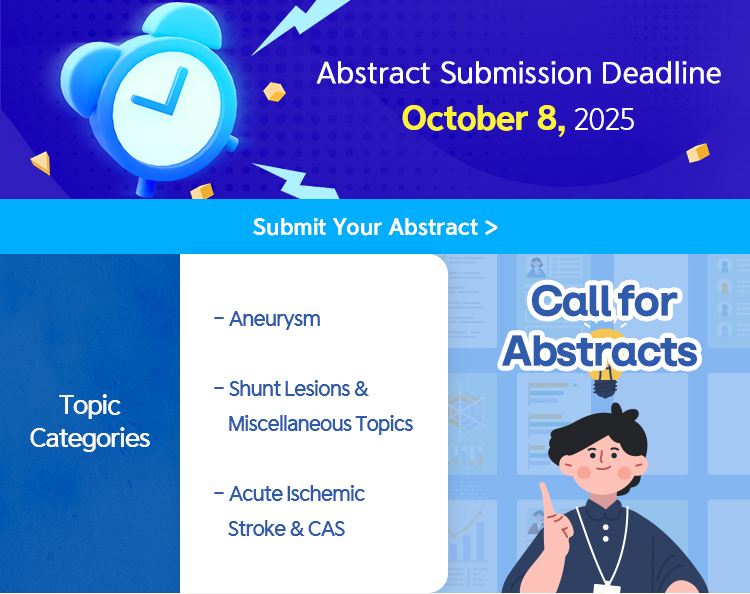 Abstract Submission Deadline
October 8, 2025

Submit Your Abstract >

Topic Categories

- Aneurysm

- Shunt Lesions & Miscellaneous Topics

- Acute Ischemic Stroke & CAS

Call for Abstracts